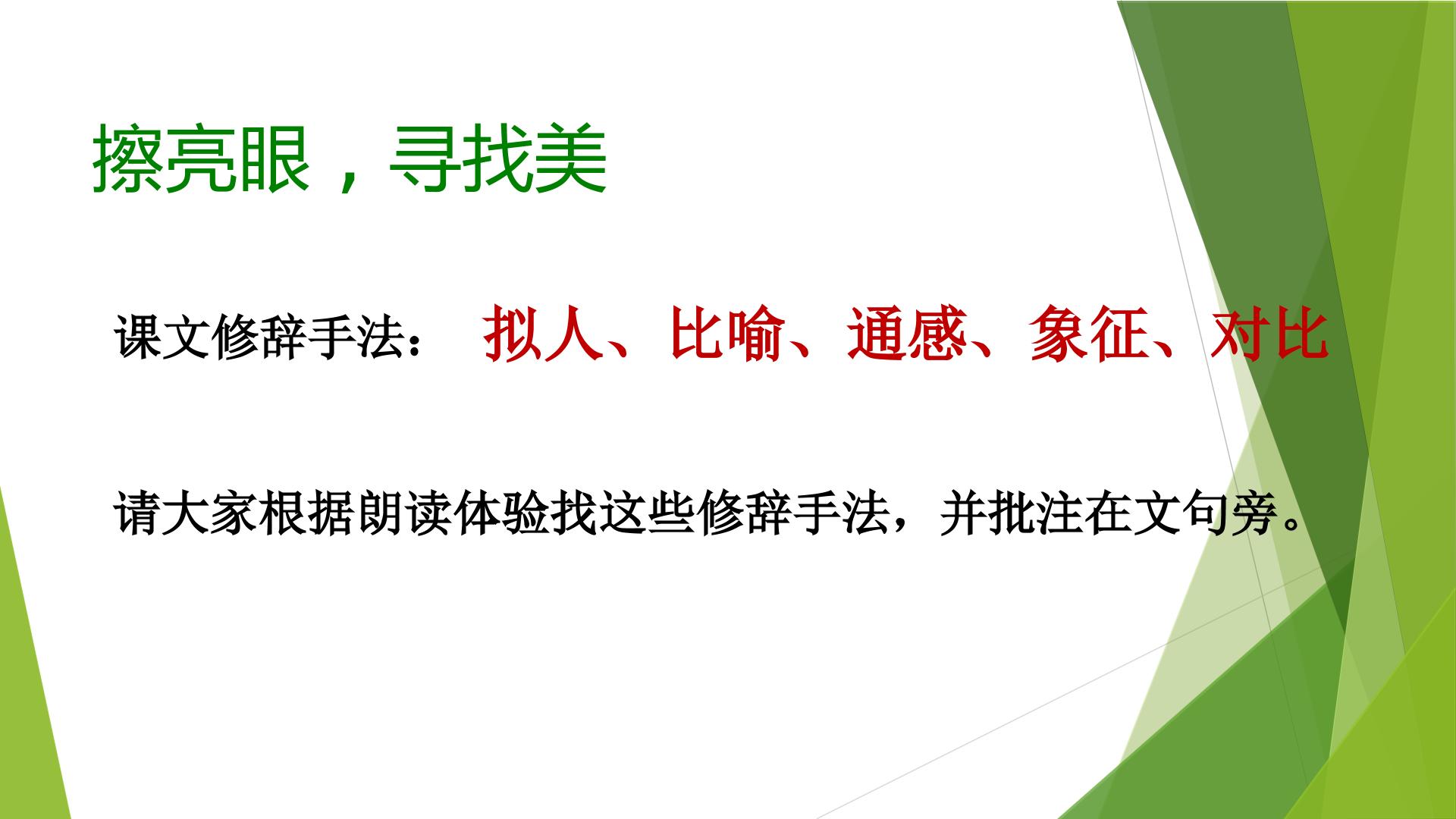 擦亮眼，寻找美

课文修辞手法： 拟人、比喻、通感、象征、对比

请大家根据朗读体验找这些修辞手法，并批注在文句旁。